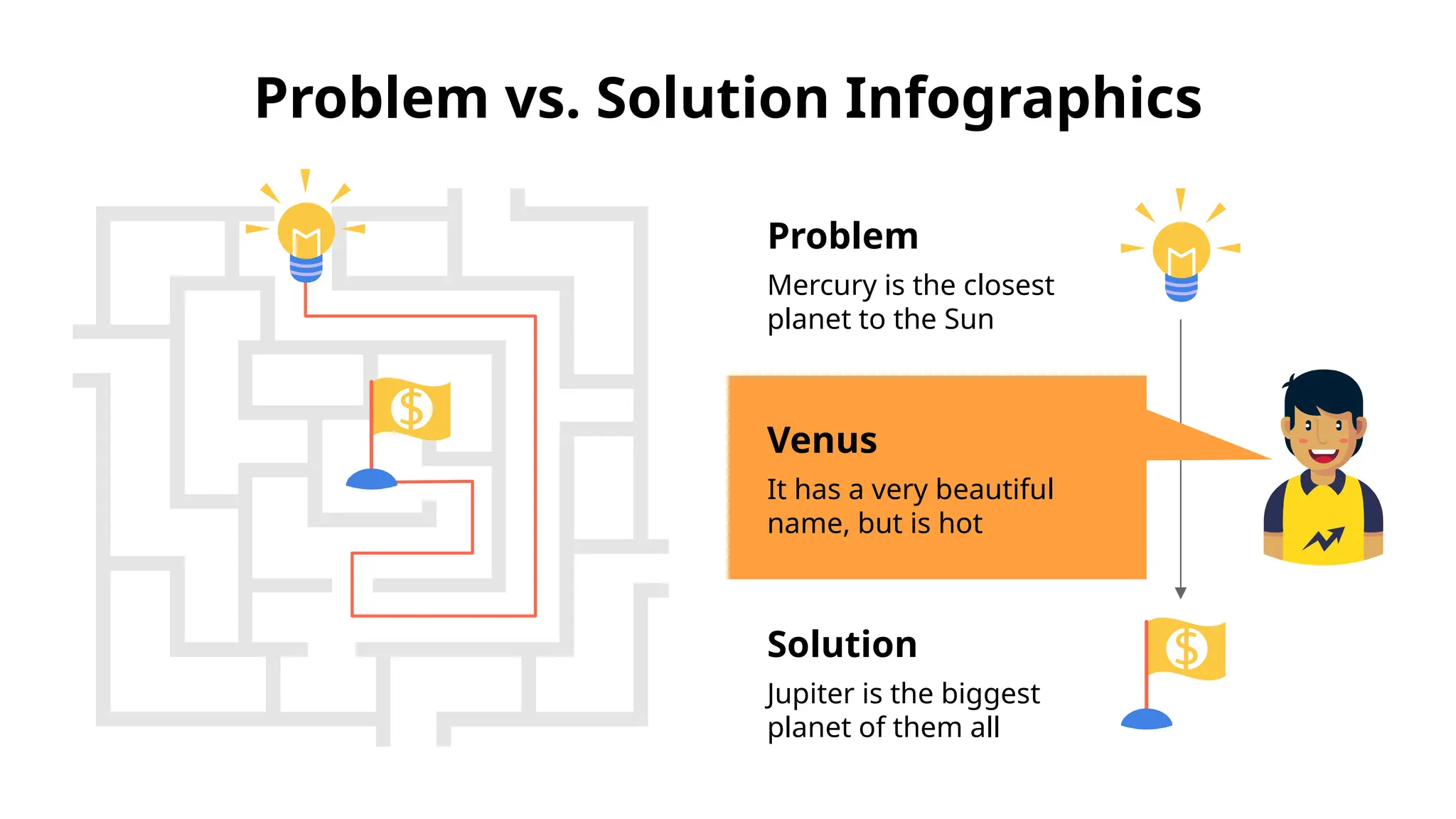 Problem vs. Solution Infographics

$

Problem

Mercury is the closest planet to the Sun

Venus

It has a very beautiful name, but is hot

Solution

Jupiter is the biggest planet of them all

$